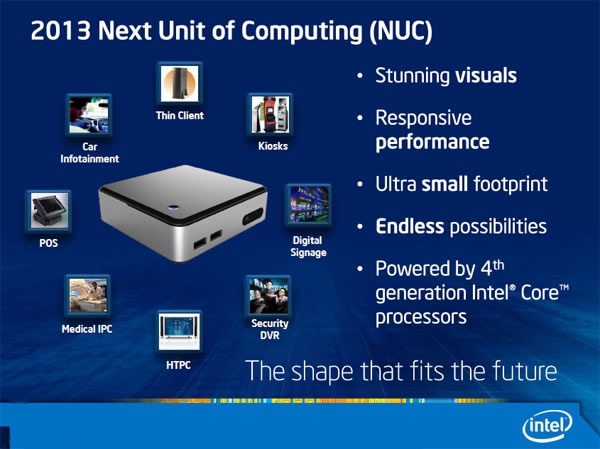 2013 Next Unit of Computing (NUC)

Thin Client

Car Infotainment

Kiosks

POS

Digital Signage

Medical IPC

Security DVR

HTPC

• Stunning visuals

• Responsive performance

• Ultra small footprint

• Endless possibilities

• Powered by 4th generation Intel® Core™ processors

The shape that fits the future

intel